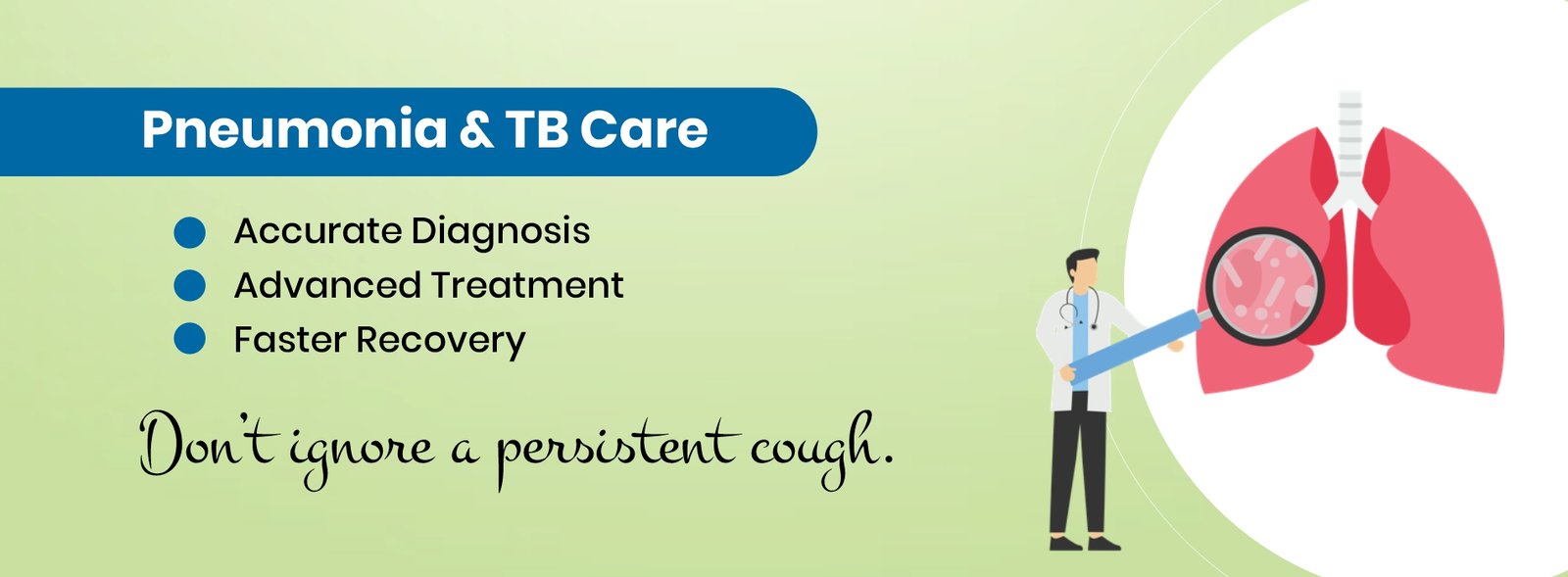 Pneumonia & TB Care

Accurate Diagnosis
Advanced Treatment
Faster Recovery

Don't ignore a persistent cough.